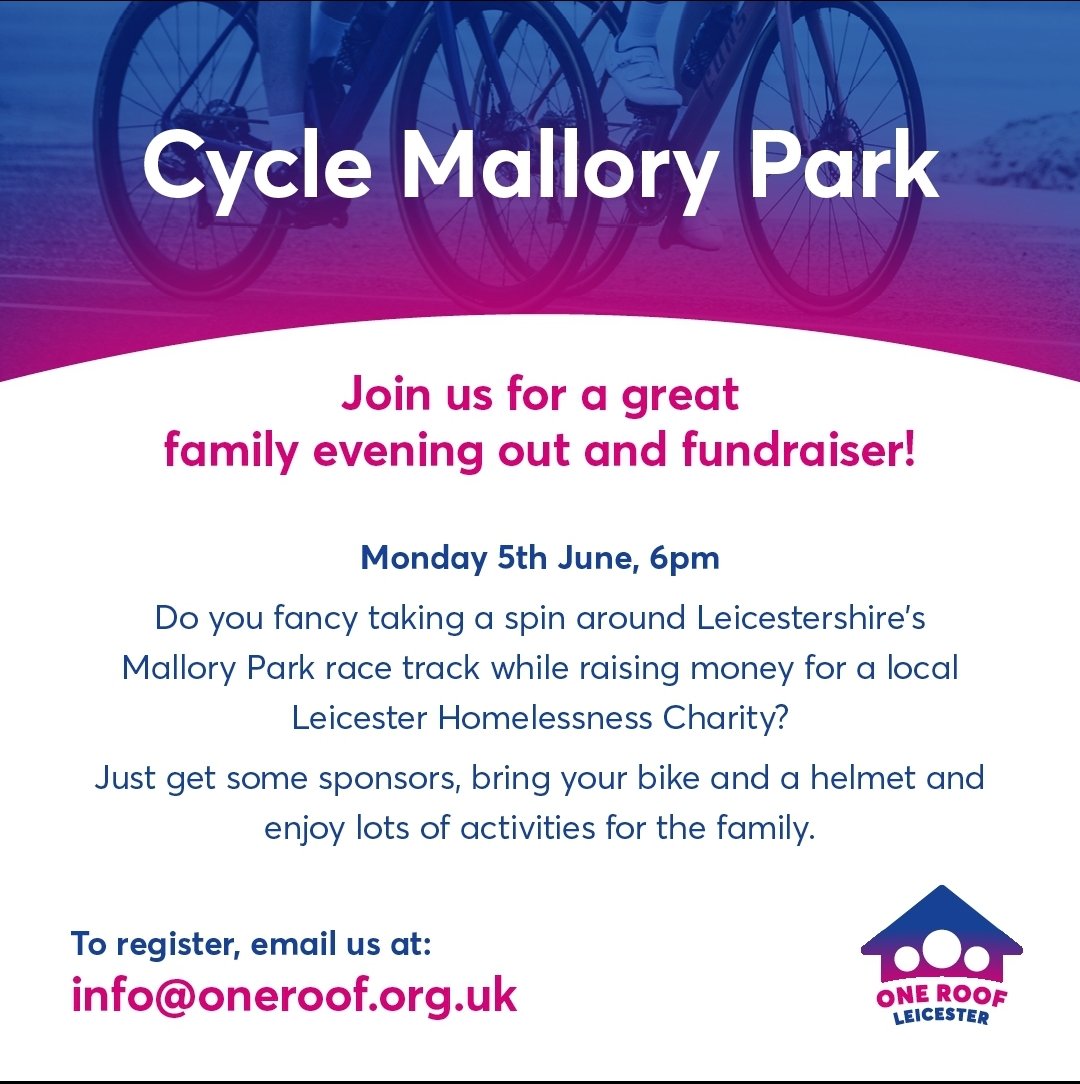 Cycle Mallory Park

Join us for a great family evening out and fundraiser!

Monday 5th June, 6pm

Do you fancy taking a spin around Leicestershire's Mallory Park race track while raising money for a local Leicester Homelessness Charity?

Just get some sponsors, bring your bike and a helmet and enjoy lots of activities for the family.

To register, email us at:
info@oneroof.org.uk

ONE ROOF
LEICESTER